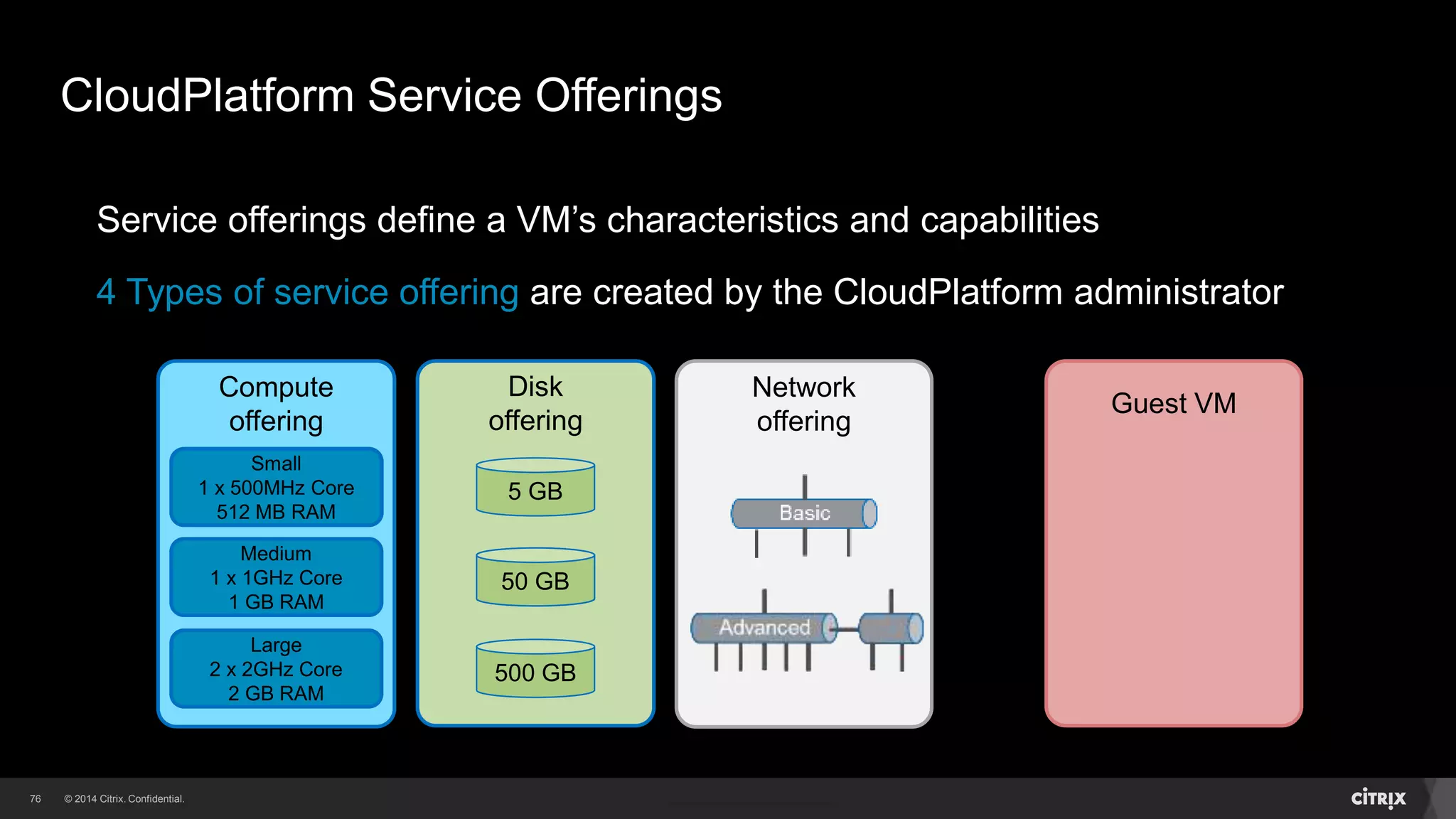 CloudPlatform Service Offerings

Service offerings define a VM's characteristics and capabilities

4 Types of service offering are created by the CloudPlatform administrator

Compute offering

Small
1 x 500MHz Core
512 MB RAM

Medium
1 x 1GHz Core
1 GB RAM

Large
2 x 2GHz Core
2 GB RAM

Disk offering

5 GB

50 GB

500 GB

Network offering

Basic

Advanced

Guest VM

76 © 2014 Citrix. Confidential.

CiTRIX